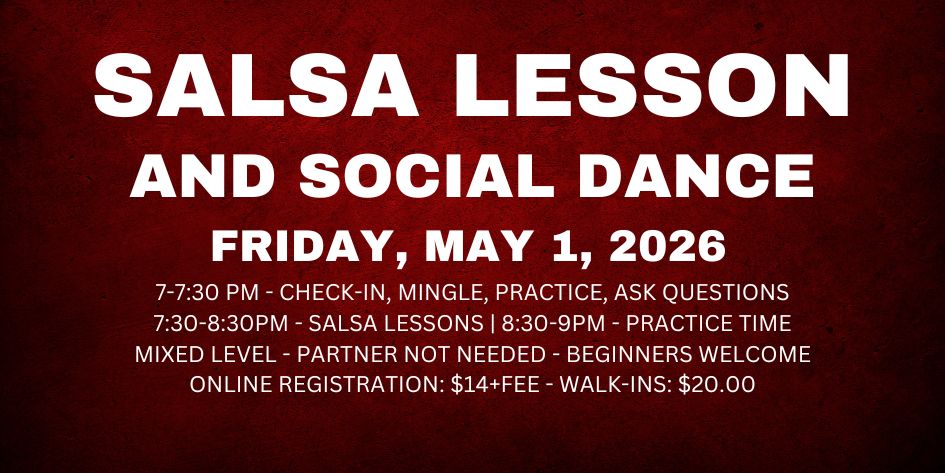 SALSA LESSON

AND SOCIAL DANCE

FRIDAY, MAY 1, 2026

7-7:30 PM - CHECK-IN, MINGLE, PRACTICE, ASK QUESTIONS
7:30-8:30PM - SALSA LESSONS | 8:30-9PM - PRACTICE TIME
MIXED LEVEL - PARTNER NOT NEEDED - BEGINNERS WELCOME
ONLINE REGISTRATION: \$14+FEE - WALK-INS: \$20.00